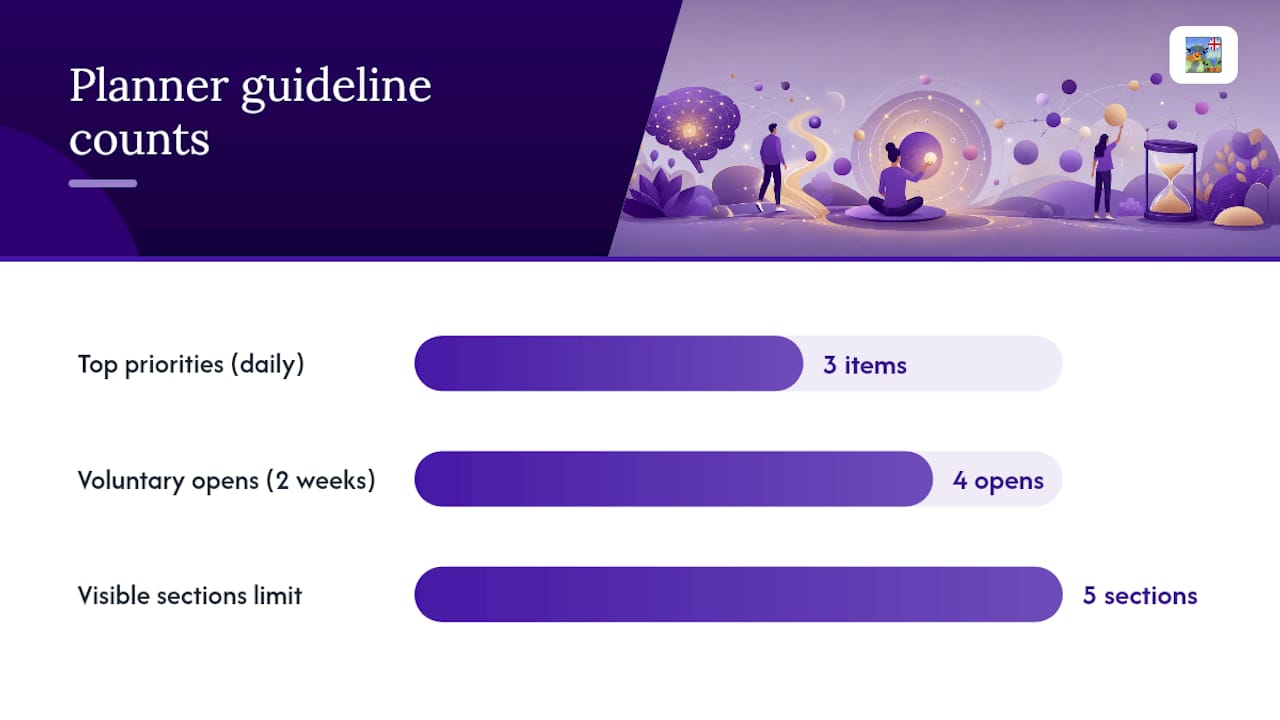 Planner guideline counts

Top priorities (daily) 3 items

Voluntary opens (2 weeks) 4 opens

Visible sections limit 5 sections